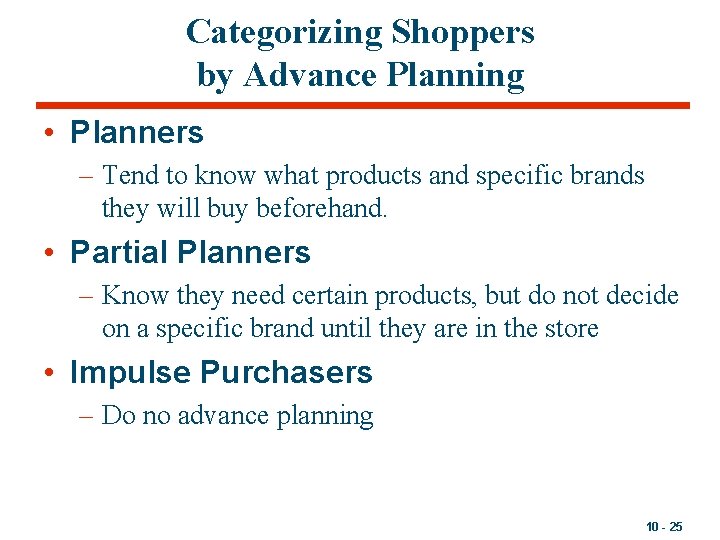 Categorizing Shoppers by Advance Planning

• Planners
– Tend to know what products and specific brands they will buy beforehand.

• Partial Planners
– Know they need certain products, but do not decide on a specific brand until they are in the store

• Impulse Purchasers
– Do no advance planning

10 - 25